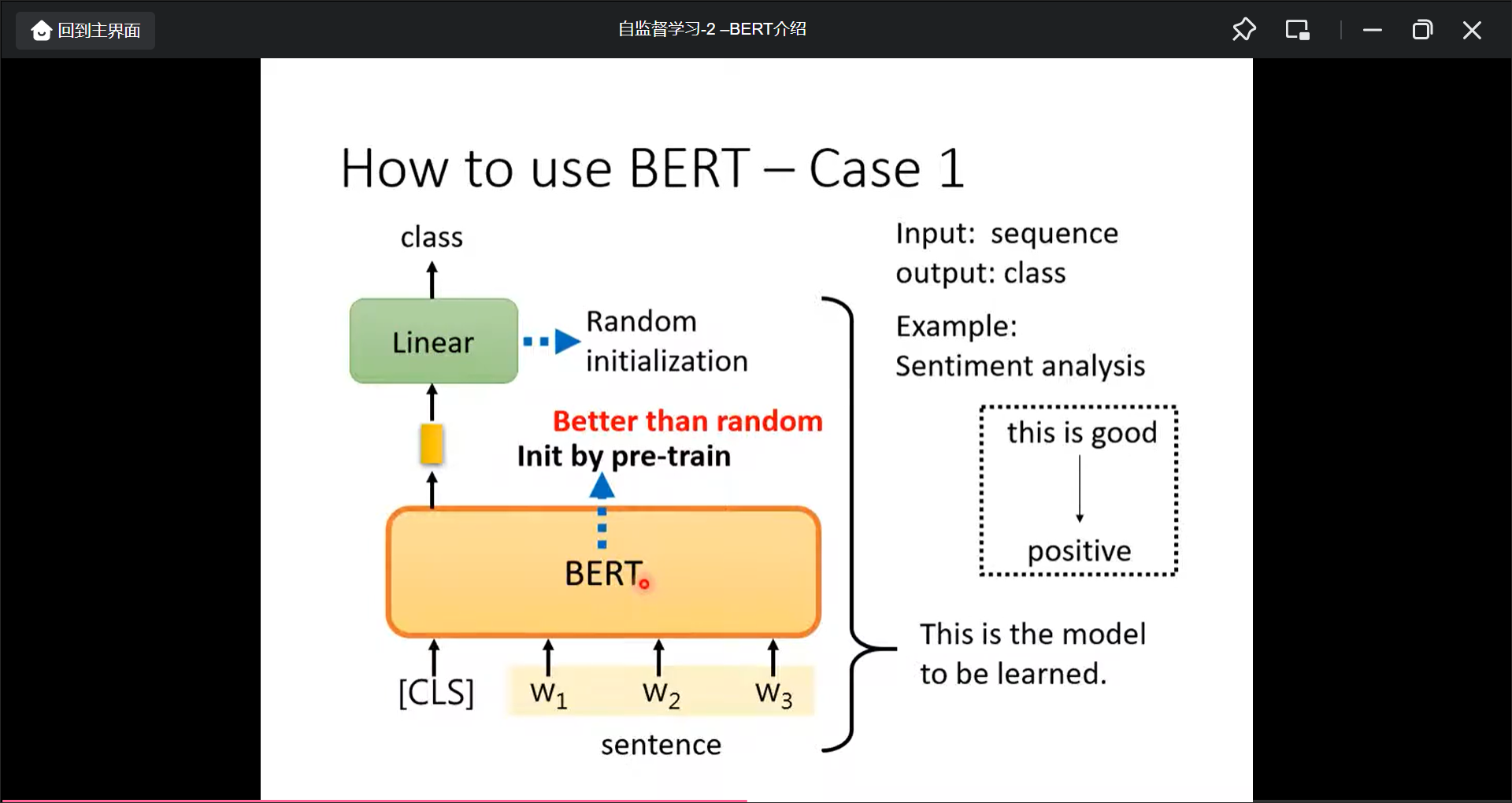 回到主界面

自监督学习-2 –BERT介绍

How to use BERT – Case 1

class

Linear

Random initialization

Better than random

Init by pre-train

BERT

[CLS]

$w_1$

$w_2$

$w_3$

sentence

Input: sequence
output: class

Example:
Sentiment analysis

this is good

positive

This is the model to be learned.